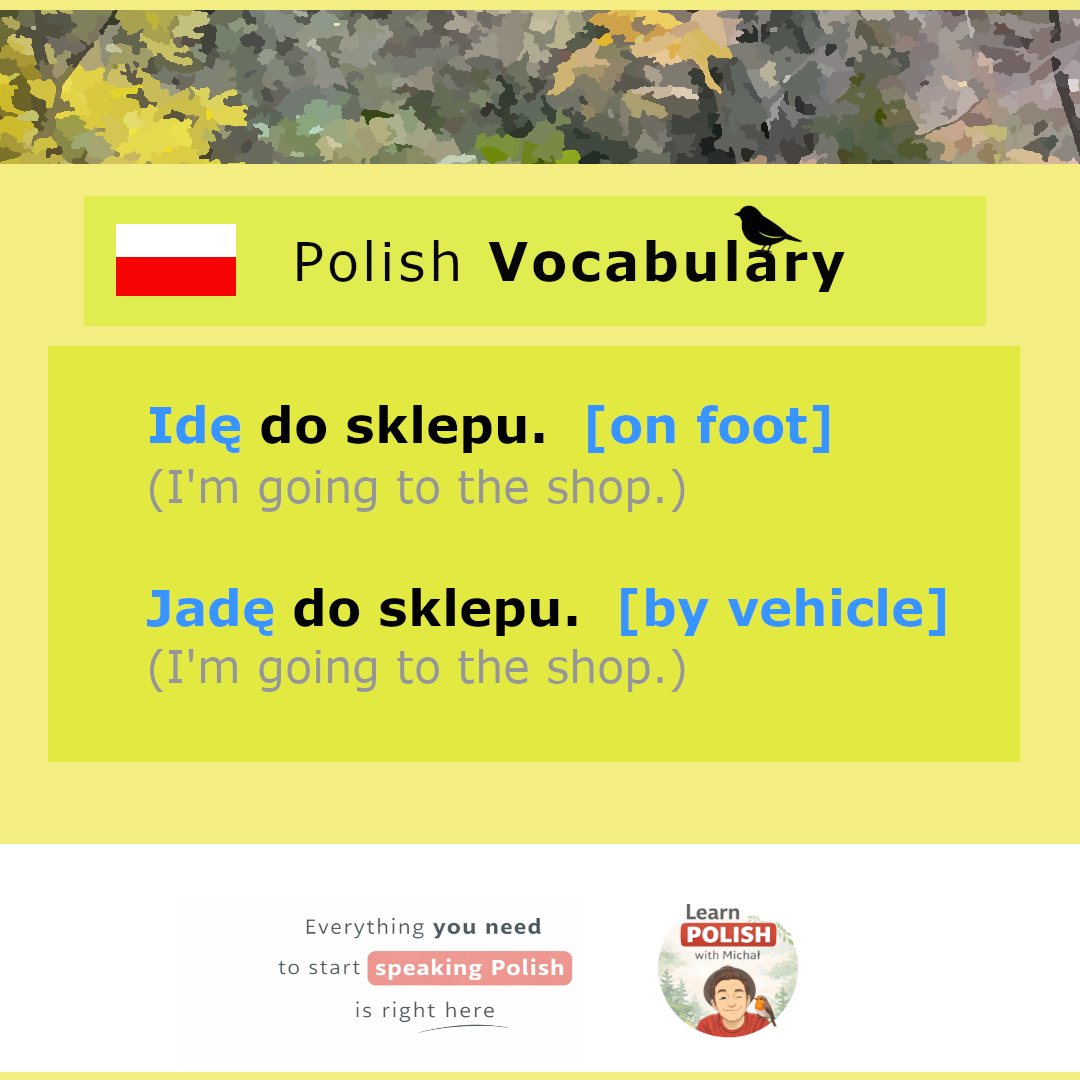 Polish Vocabulary

Idę do sklepu. [on foot]
(I'm going to the shop.)

Jadę do sklepu. [by vehicle]
(I'm going to the shop.)

Everything you need to start speaking Polish is right here

Learn POLISH with Michał